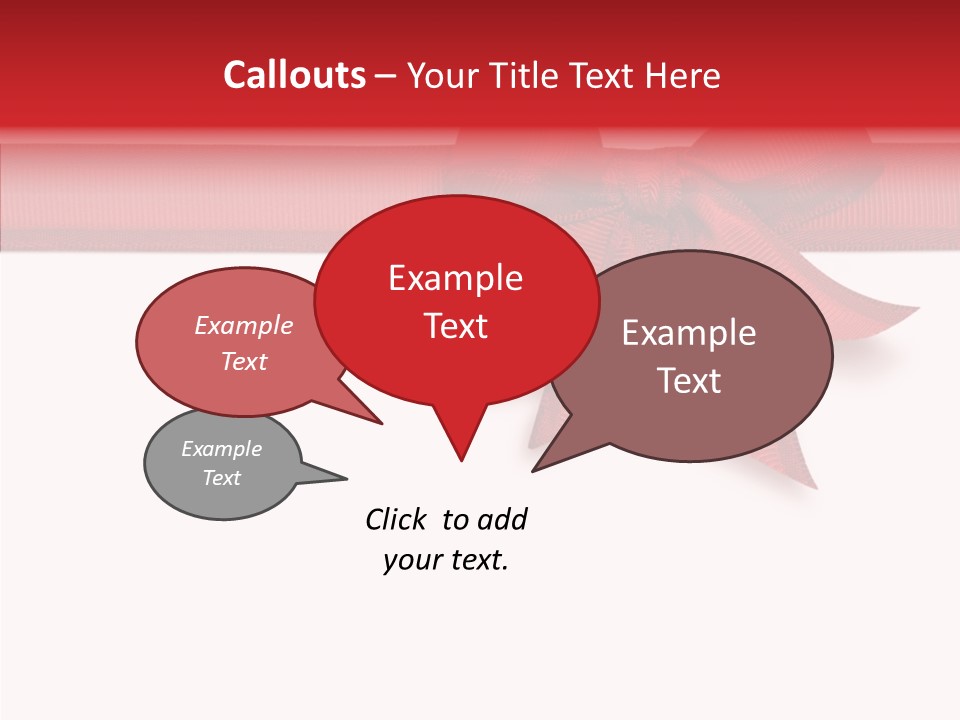 Callouts – Your Title Text Here

Example Text

Example Text

Example Text

Example Text

Click to add your text.